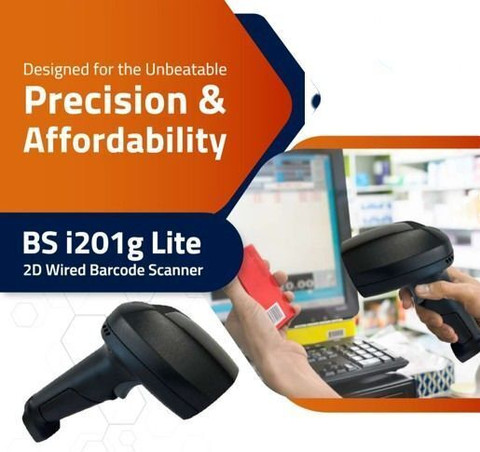 Designed for the Unbeatable
Precision & Affordability

BS i201g Lite
2D Wired Barcode Scanner